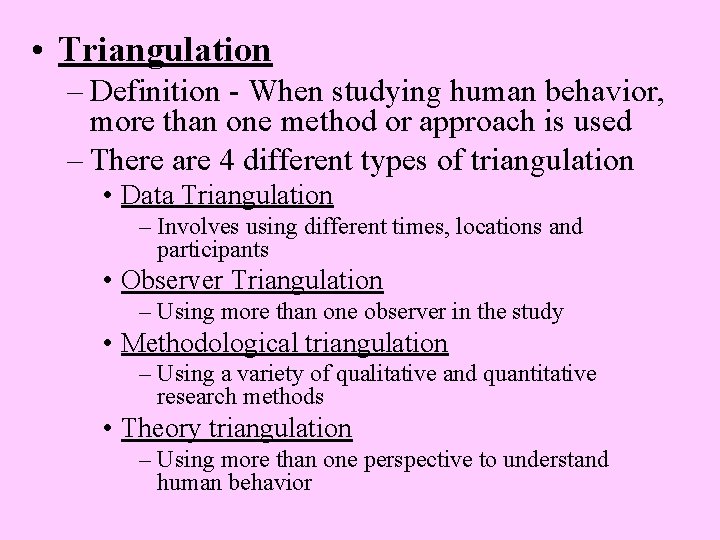 • Triangulation

– Definition - When studying human behavior, more than one method or approach is used

– There are 4 different types of triangulation

• Data Triangulation

– Involves using different times, locations and participants

• Observer Triangulation

– Using more than one observer in the study

• Methodological triangulation

– Using a variety of qualitative and quantitative research methods

• Theory triangulation

– Using more than one perspective to understand human behavior